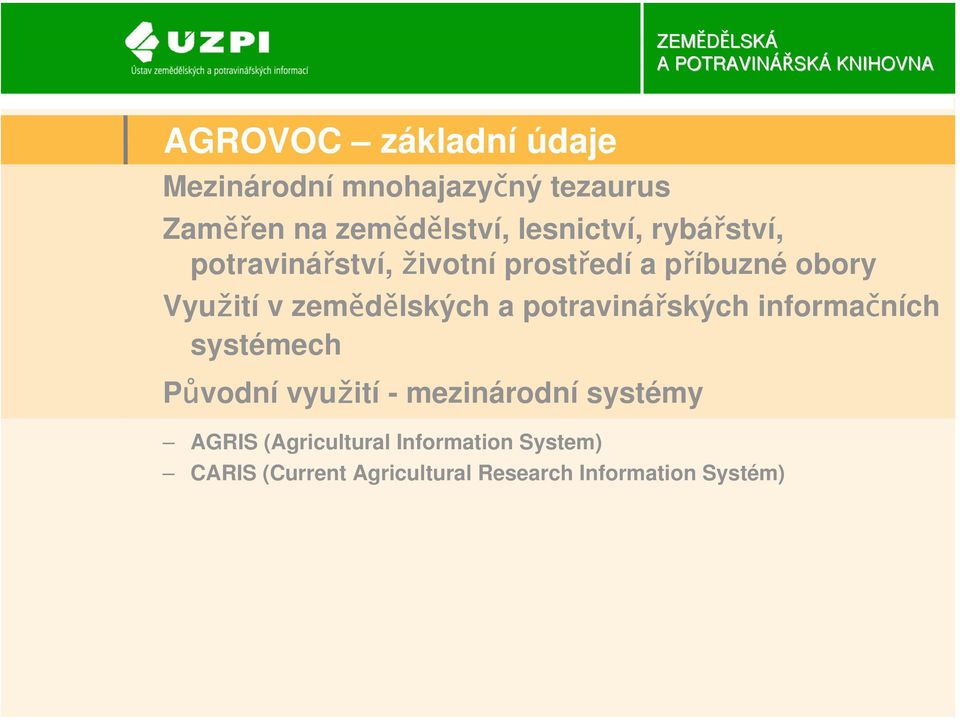 ÚZPI
Ústav zemědělských a potravinářských informací

ZEMĚDĚLSKÁ A POTRAVINÁŘSKÁ KNIHOVNA

AGROVOC – základní údaje

Mezinárodní mnohajazyčný tezaurus

Zaměřen na zemědělství, lesnictví, rybářství, potravinářství, životní prostředí a příbuzné obory

Využití v zemědělských a potravinářských informačních systémech

Původní využití - mezinárodní systémy

– AGRIS (Agricultural Information System)
– CARIS (Current Agricultural Research Information Systém)